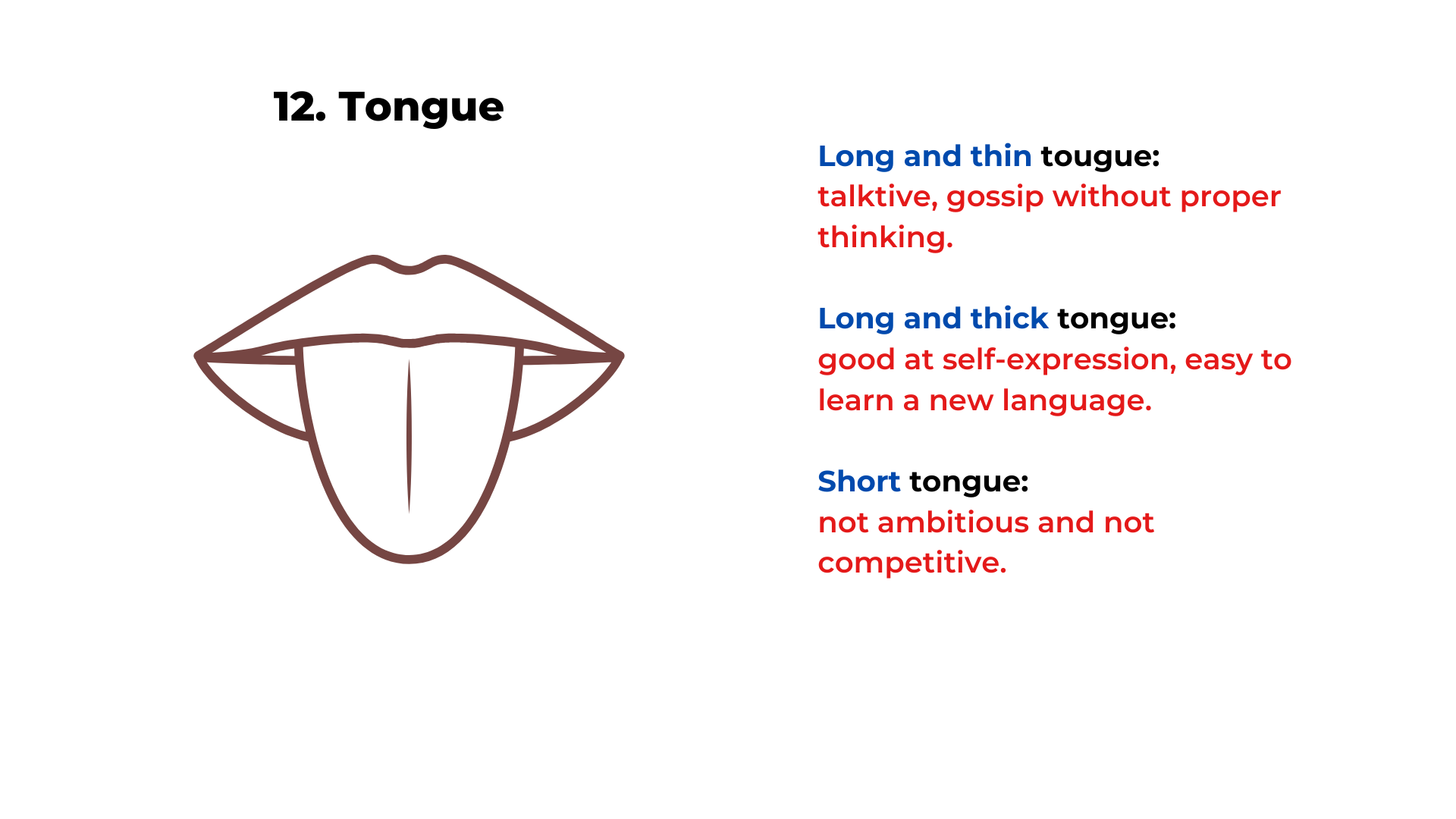 12. Tongue

Long and thin tougue:
talktive, gossip without proper thinking.

Long and thick tongue:
good at self-expression, easy to learn a new language.

Short tongue:
not ambitious and not competitive.